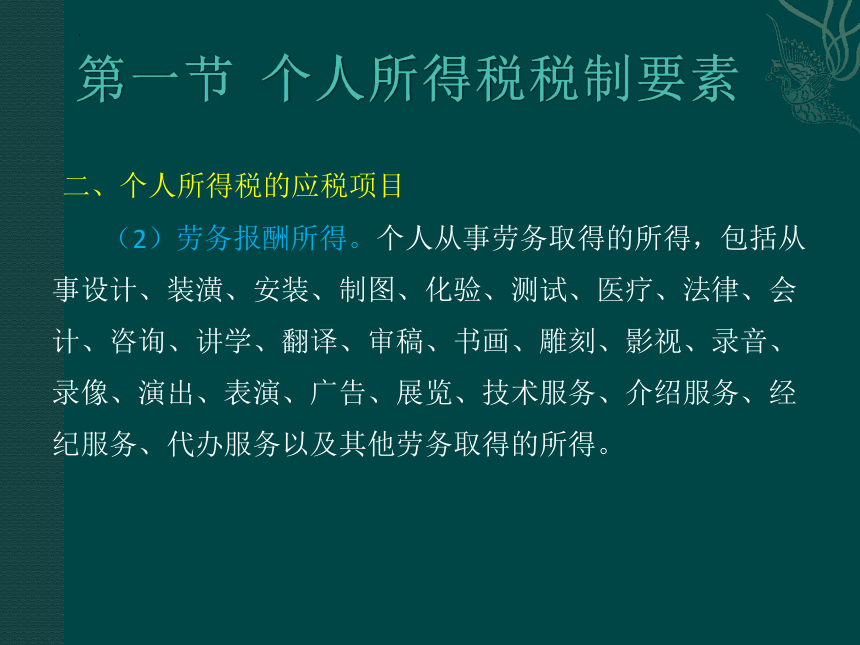 第一节 个人所得税税制要素

二、个人所得税的应税项目

（2）劳务报酬所得。个人从事劳务取得的所得，包括从事设计、装潢、安装、制图、化验、测试、医疗、法律、会计、咨询、讲学、翻译、审稿、书画、雕刻、影视、录音、录像、演出、表演、广告、展览、技术服务、介绍服务、经纪服务、代办服务以及其他劳务取得的所得。